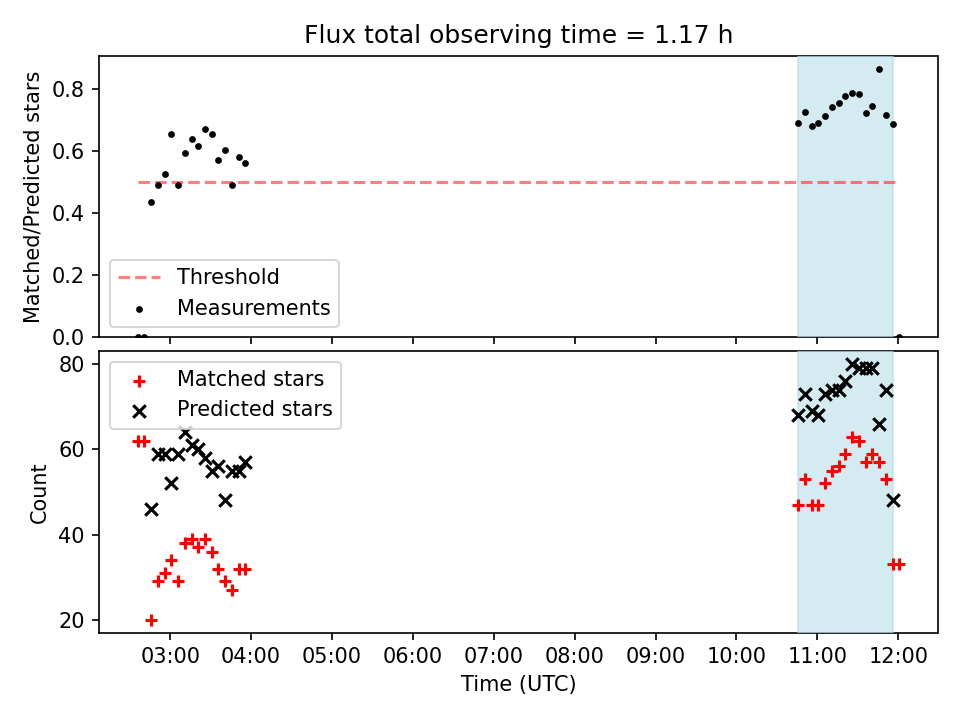 Flux total observing time = 1.17 h

Matched/Predicted stars

0.8
0.6
0.4
0.2
0.0

Threshold
Measurements

Count

80
60
40
20

Matched stars
Predicted stars

03:00 04:00 05:00 06:00 07:00 08:00 09:00 10:00 11:00 12:00

Time (UTC)